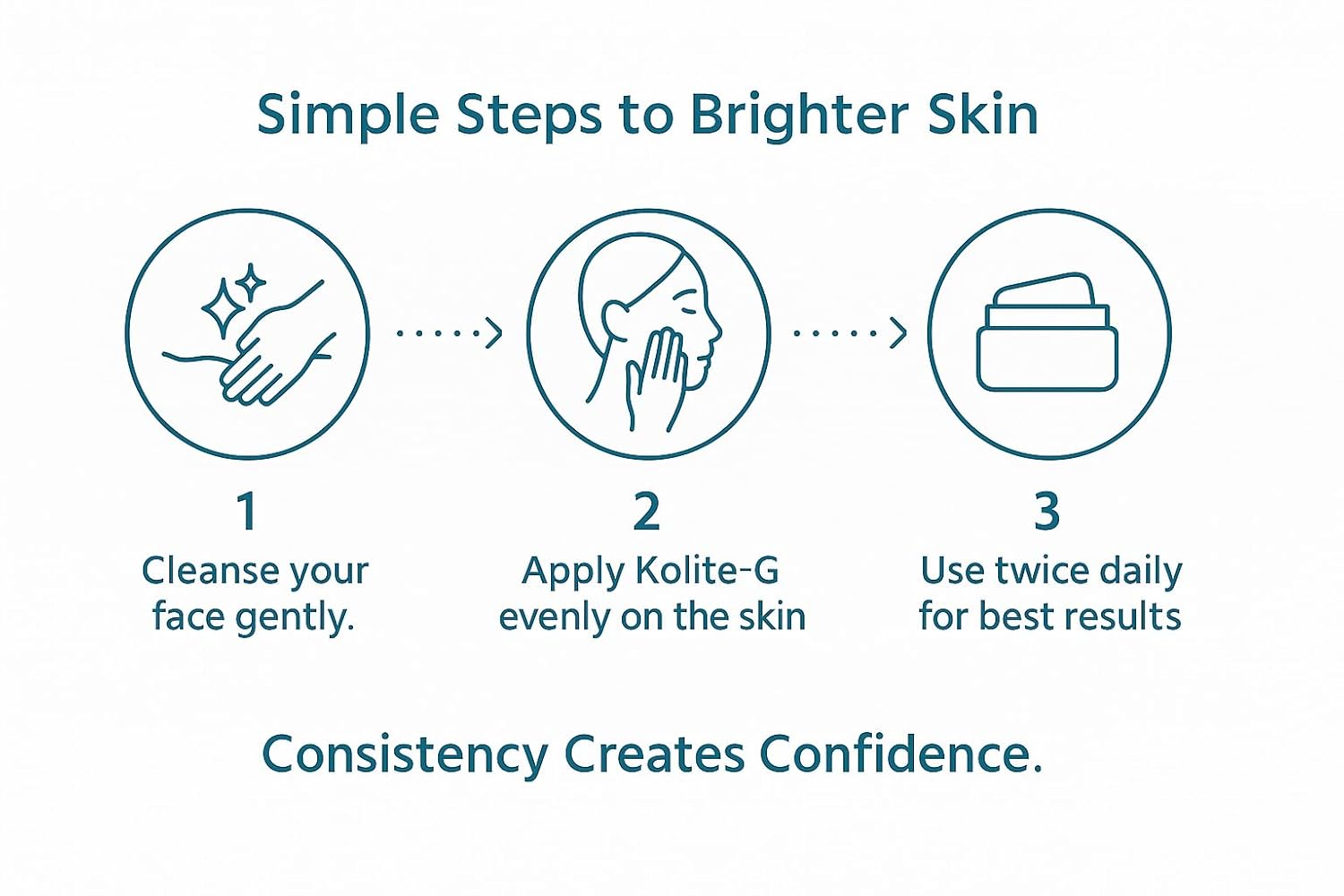 Simple Steps to Brighter Skin

1
Cleanse your face gently.

2
Apply Kolite-G evenly on the skin

3
Use twice daily for best results

Consistency Creates Confidence.